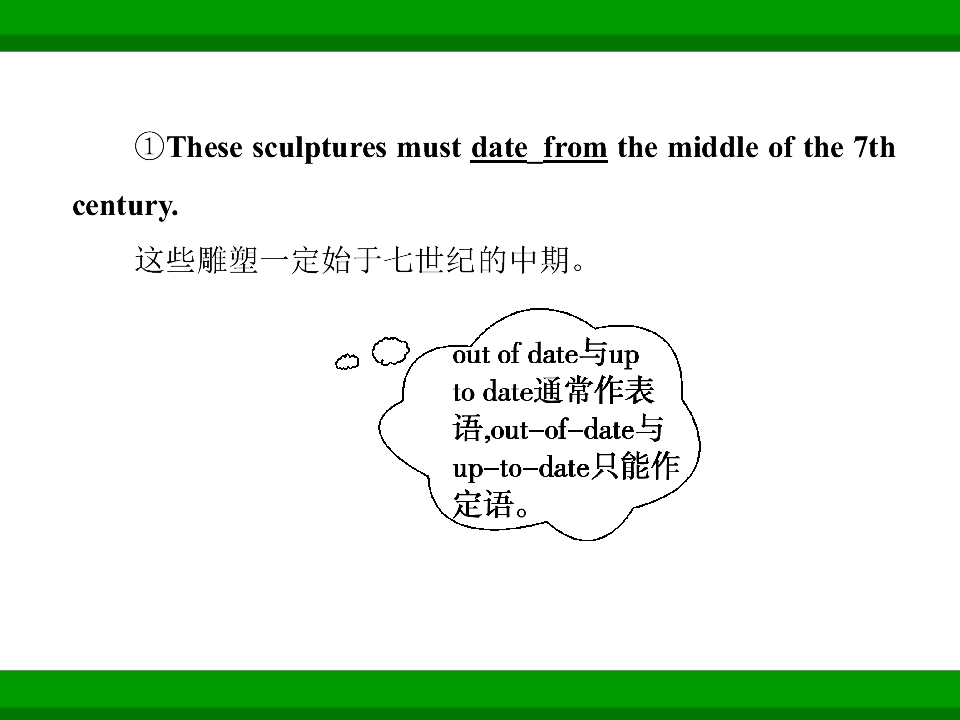 ①These sculptures must date from the middle of the 7th century.

这些雕塑一定始于七世纪的中期。

out of date与up to date通常作表语,out-of-date与up-to-date只能作定语。